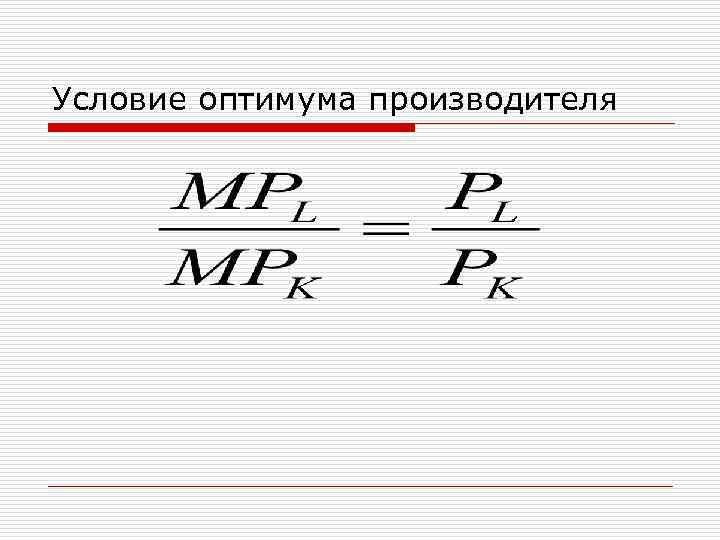 Условие оптимума производителя

$\frac{MP_L}{MP_K} = \frac{P_L}{P_K}$